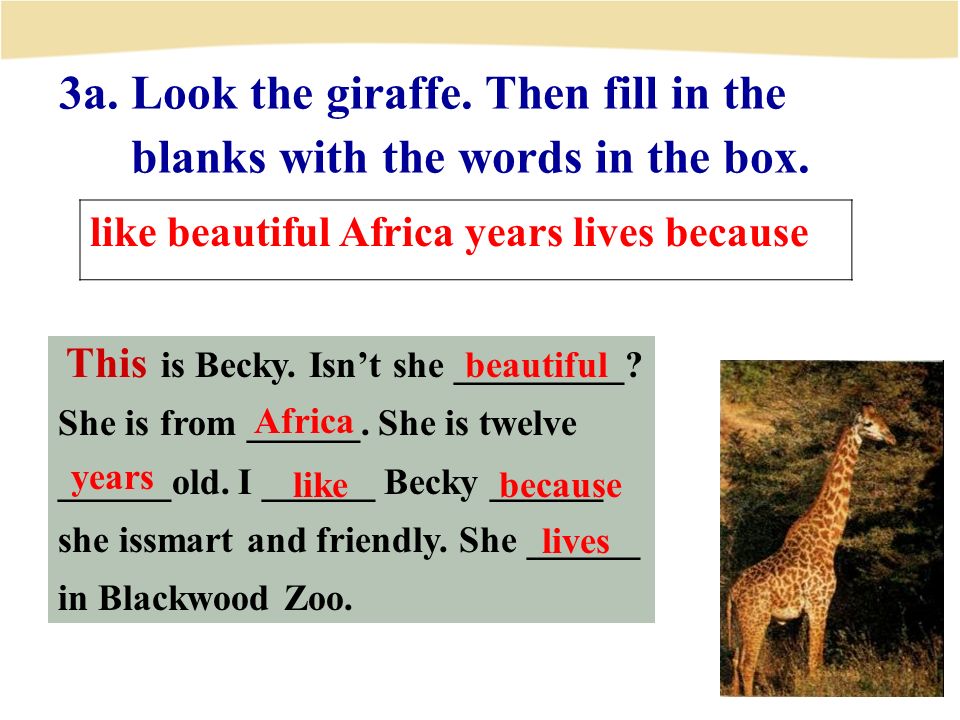 3a. Look the giraffe. Then fill in the blanks with the words in the box.

like beautiful Africa years lives because

This is Becky. Isn't she beautiful? She is from Africa. She is twelve years old. I like Becky because she issmart and friendly. She lives in Blackwood Zoo.